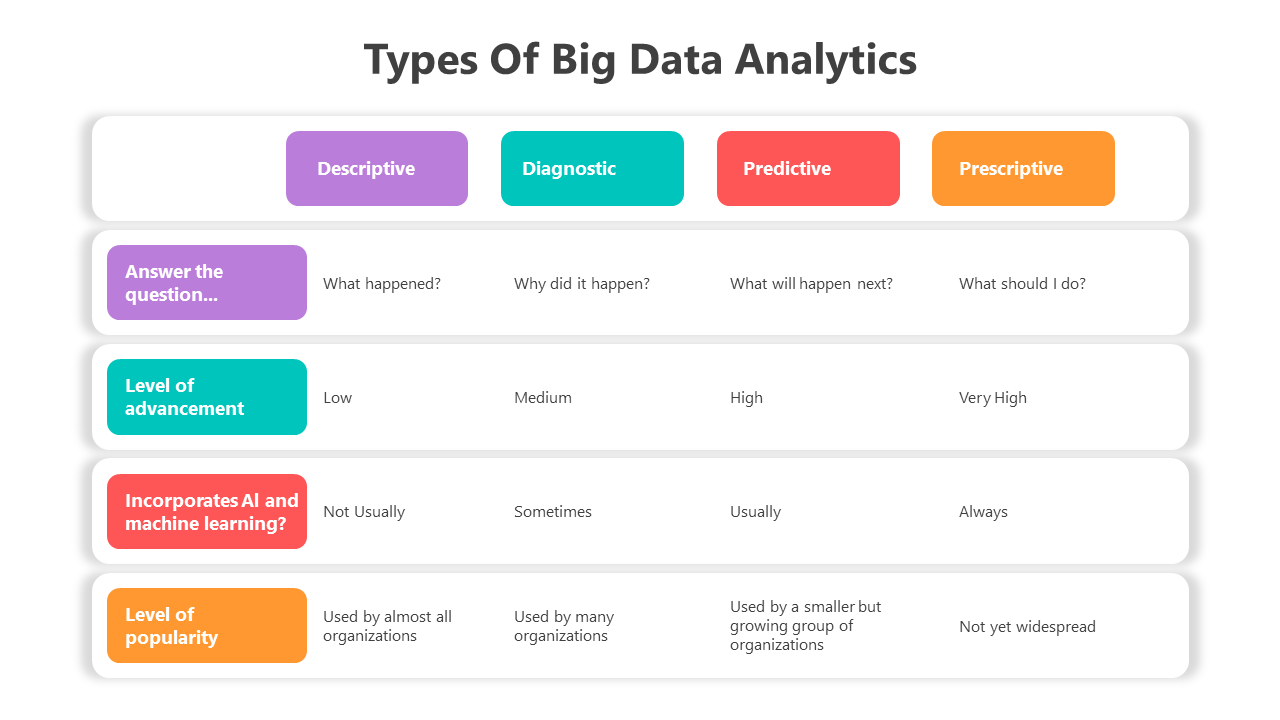 Types Of Big Data Analytics

| | Descriptive | Diagnostic | Predictive | Prescriptive |
|---|---|---|---|---|
| Answer the question... | What happened? | Why did it happen? | What will happen next? | What should I do? |
| Level of advancement | Low | Medium | High | Very High |
| Incorporates AI and machine learning? | Not Usually | Sometimes | Usually | Always |
| Level of popularity | Used by almost all organizations | Used by many organizations | Used by a smaller but growing group of organizations | Not yet widespread |